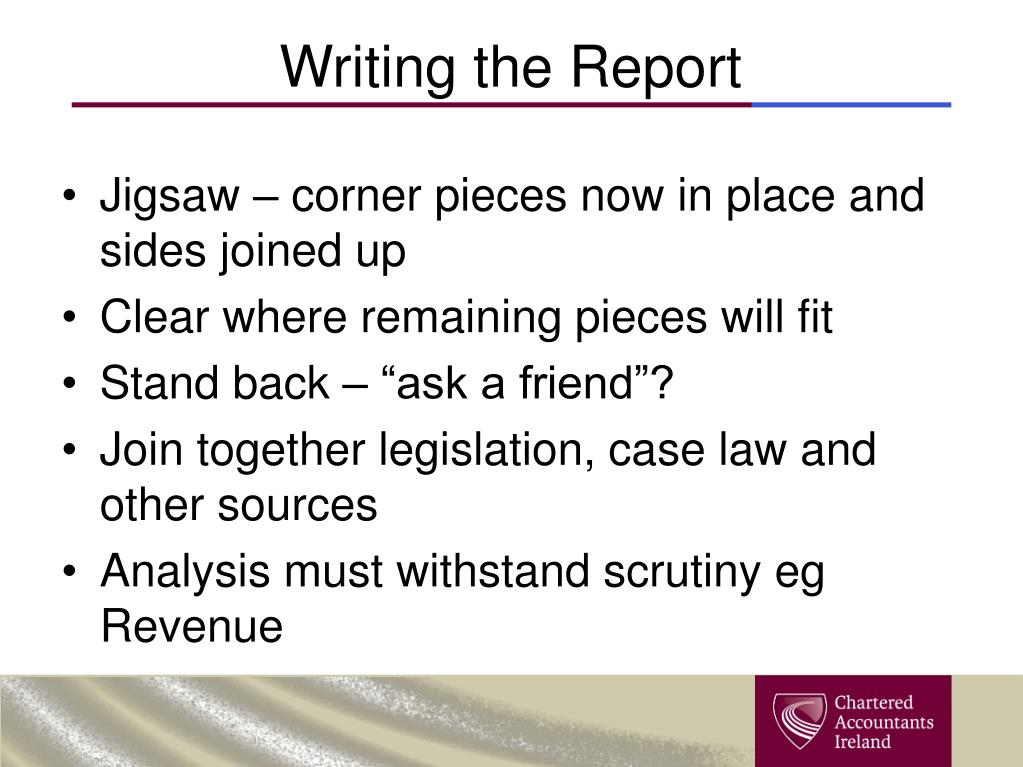 Writing the Report

• Jigsaw – corner pieces now in place and sides joined up
• Clear where remaining pieces will fit
• Stand back – “ask a friend”?
• Join together legislation, case law and other sources
• Analysis must withstand scrutiny eg Revenue

Chartered Accountants Ireland